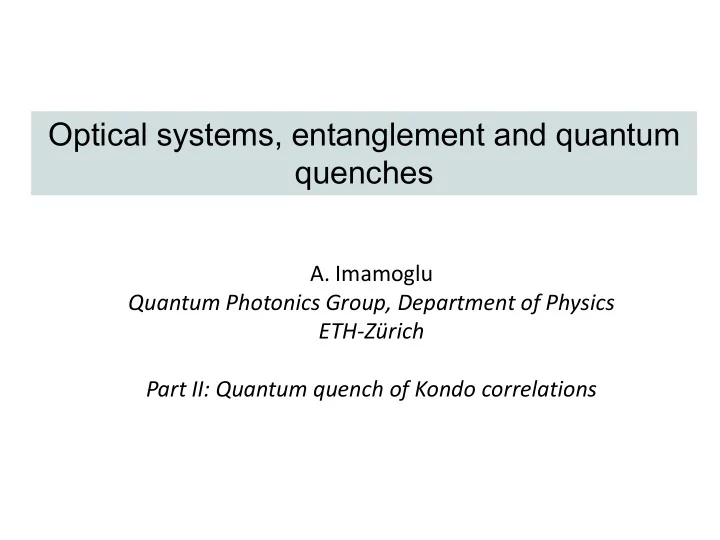 Optical systems, entanglement and quantum quenches

A. Imamoglu
Quantum Photonics Group, Department of Physics
ETH-Zürich

Part II: Quantum quench of Kondo correlations